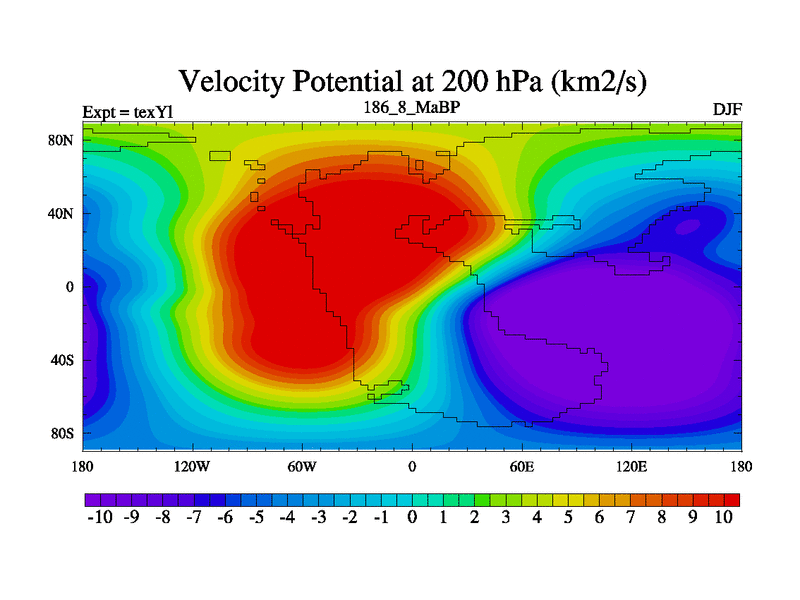 Velocity Potential at 200 hPa (km2/s)

Expt = texYl

186_8_MaBP

DJF

80N
40N
0
40S
80S

180
120W
60W
0
60E
120E
180

-10 -9 -8 -7 -6 -5 -4 -3 -2 -1 0 1 2 3 4 5 6 7 8 9 10